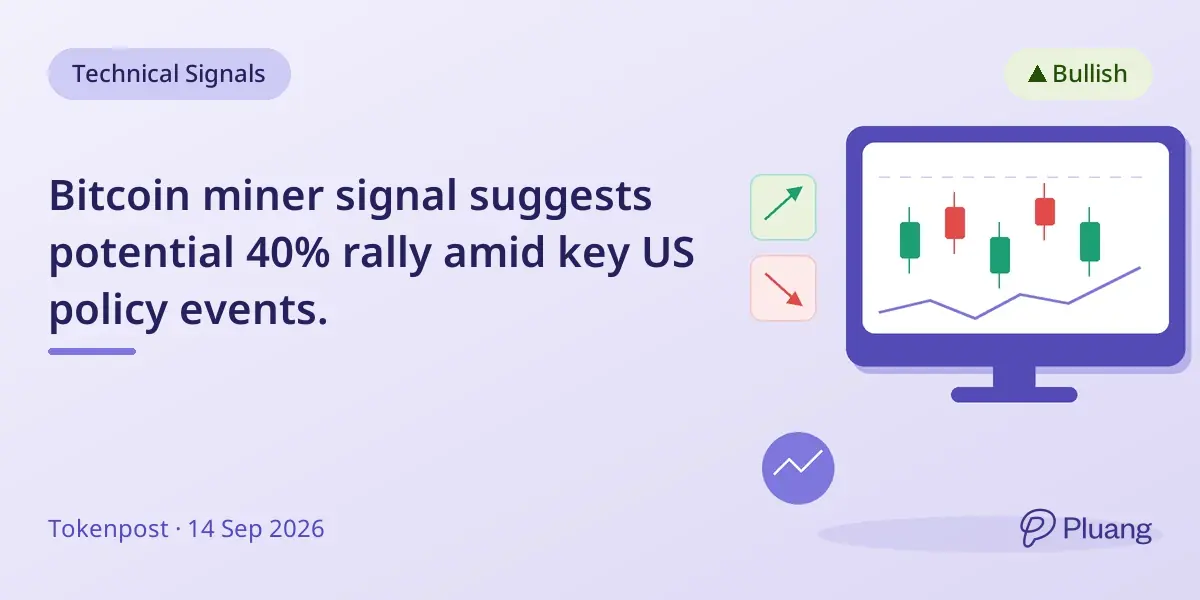 Technical Signals

▲ Bullish

Bitcoin miner signal suggests potential 40% rally amid key US policy events.

Tokenpost · 14 Sep 2026

Pluang